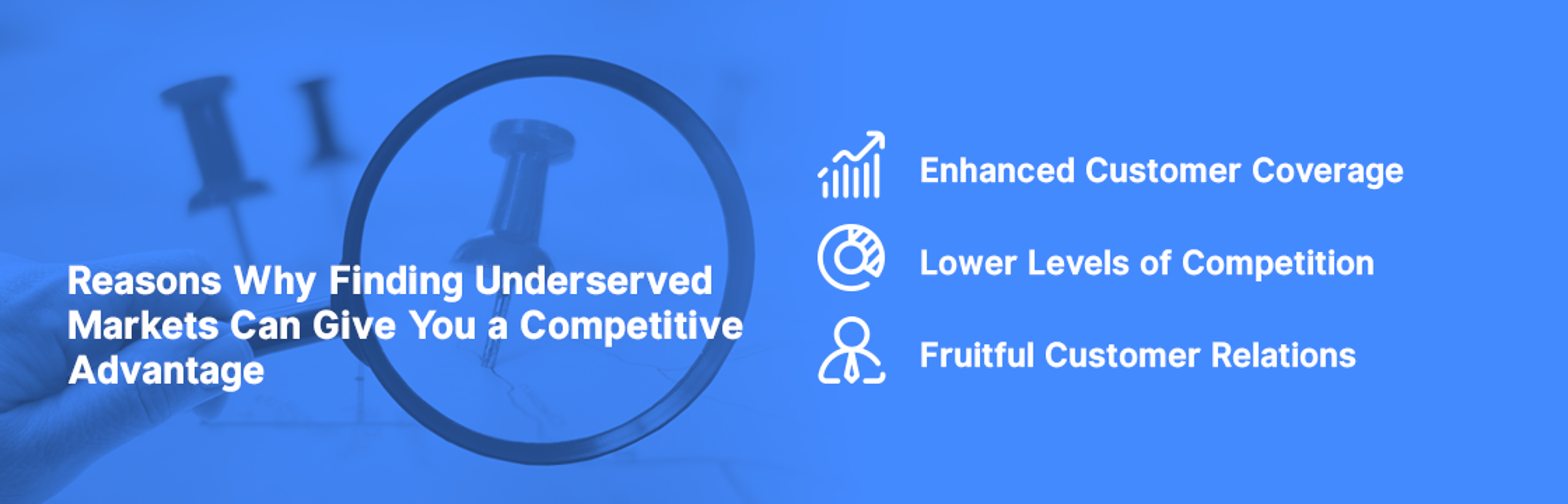 Reasons Why Finding Underserved Markets Can Give You a Competitive Advantage

Enhanced Customer Coverage

Lower Levels of Competition

Fruitful Customer Relations